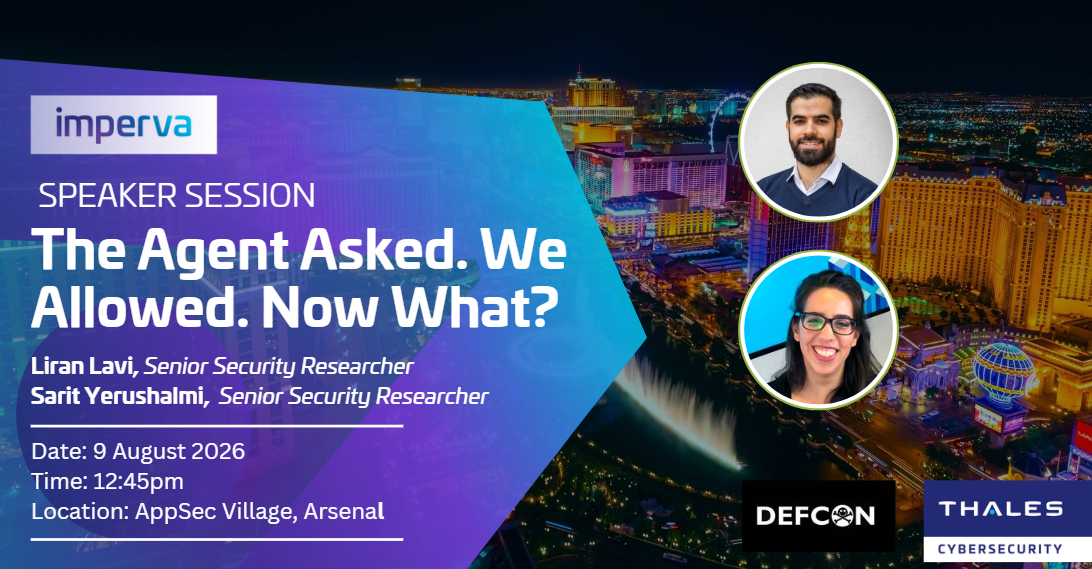 imperva

SPEAKER SESSION

The Agent Asked. We Allowed. Now What?

Liran Lavi, Senior Security Researcher
Sarit Yerushalmi, Senior Security Researcher

Date: 9 August 2026
Time: 12:45pm
Location: AppSec Village, Arsenal

DEFCON

THALES
CYBERSECURITY